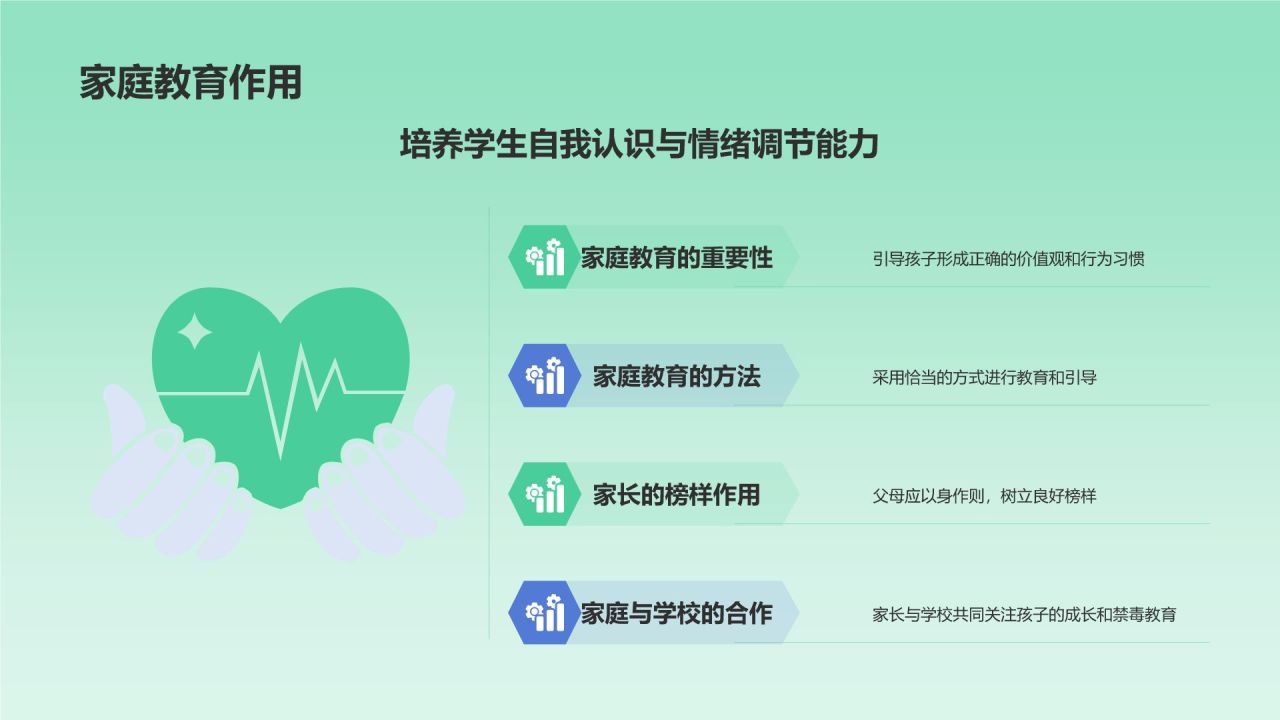 家庭教育作用

培养学生自我认识与情绪调节能力

家庭教育的重要性

引导孩子形成正确的价值观和行为习惯

家庭教育的方法

采用恰当的方式进行教育和引导

家长的榜样作用

父母应以身作则，树立良好榜样

家庭与学校的合作

家长与学校共同关注孩子的成长和禁毒教育